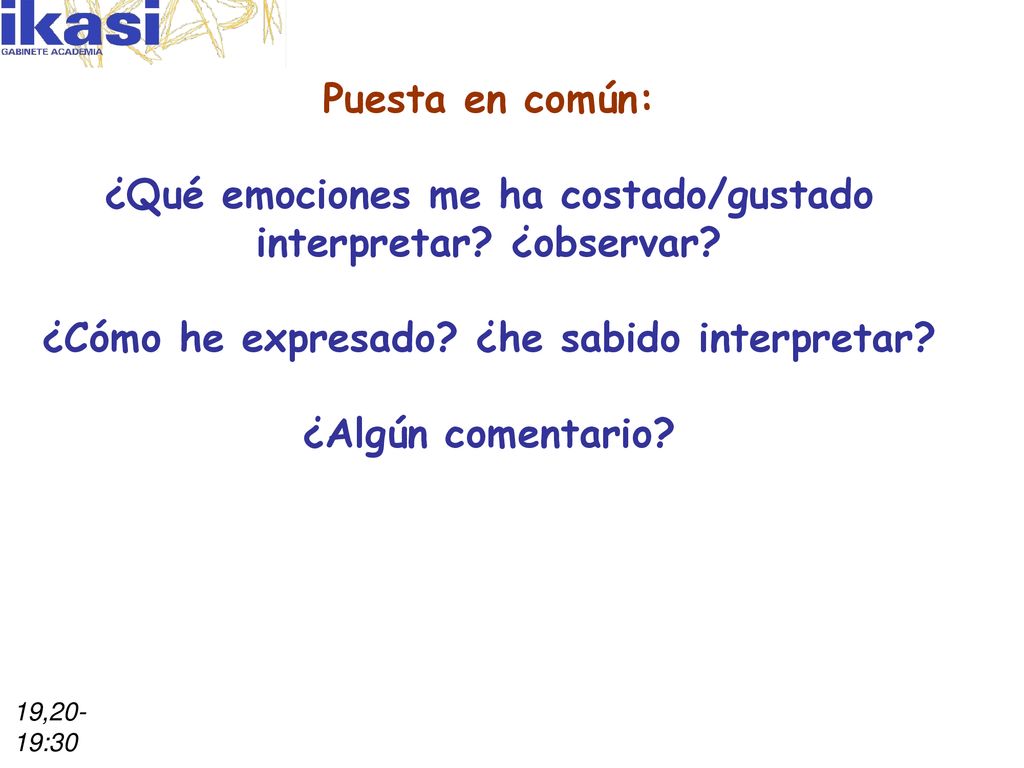 ikasi
GABINETE ACADEMIA

Puesta en común:

¿Qué emociones me ha costado/gustado interpretar? ¿observar?

¿Cómo he expresado? ¿he sabido interpretar?

¿Algún comentario?

19,20-19:30